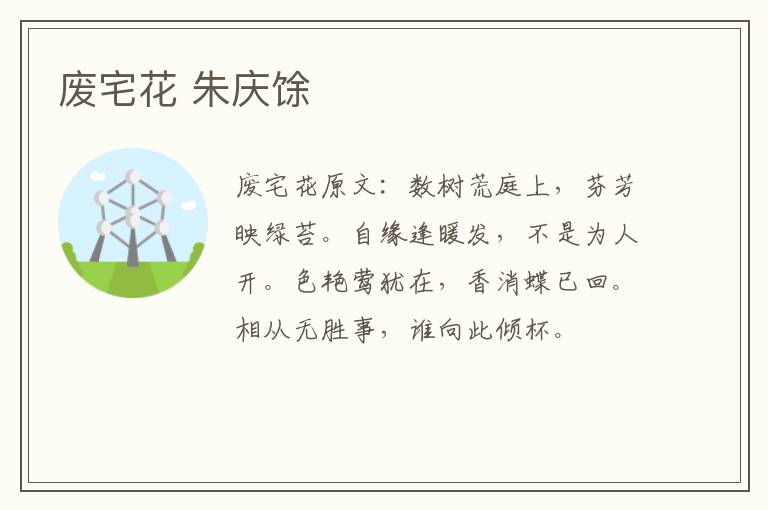 废宅花 朱庆馀

废宅花原文：数树荒庭上，芬芳映绿苔。自缘逢暖发，不是为人开。色艳莺犹在，香消蝶已回。相从无胜事，谁向此倾杯。